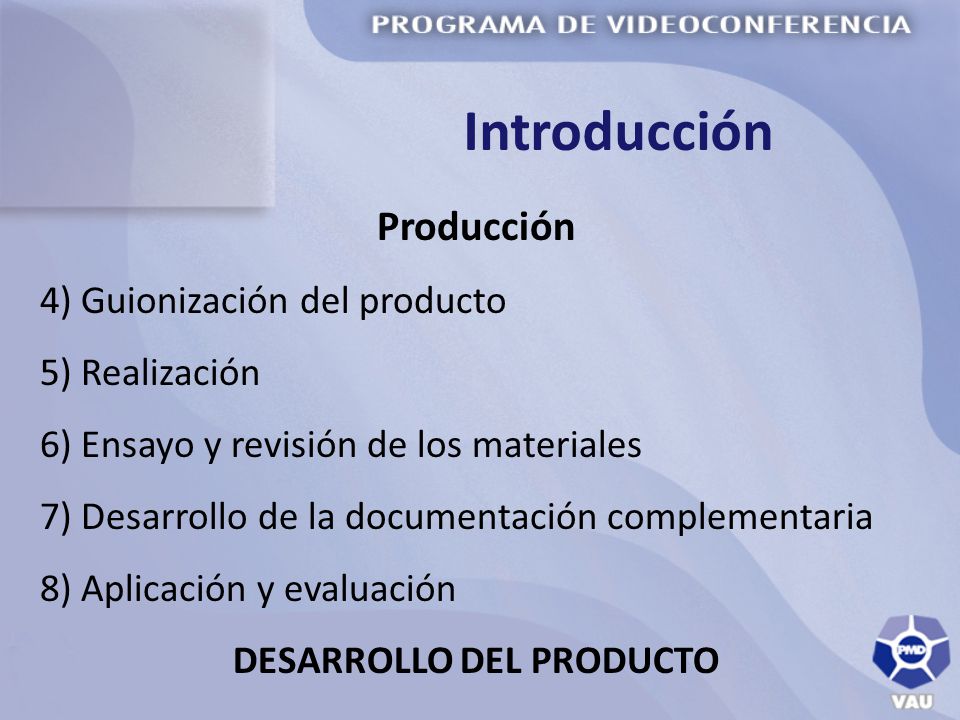 PROGRAMA DE VIDEOCONFERENCIA

Introducción

Producción

4) Guionización del producto

5) Realización

6) Ensayo y revisión de los materiales

7) Desarrollo de la documentación complementaria

8) Aplicación y evaluación

DESARROLLO DEL PRODUCTO

PMD

VAU